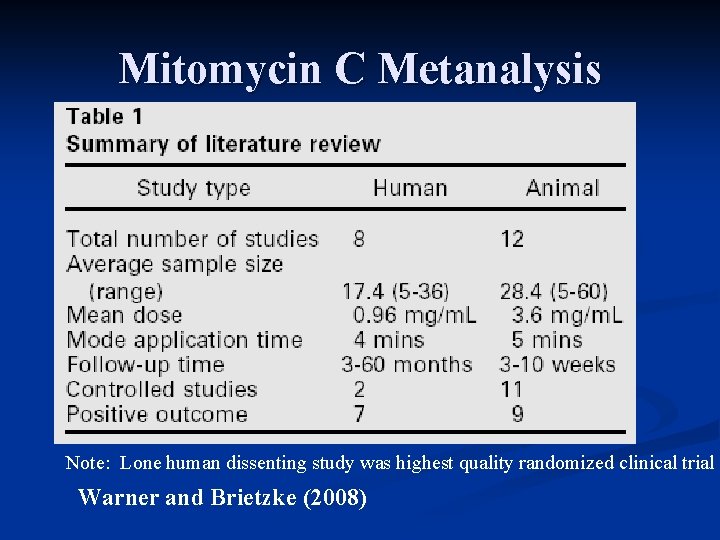 Mitomycin C Metanalysis

Table 1
Summary of literature review

| Study type | Human | Animal |
|---|---|---|
| Total number of studies | 8 | 12 |
| Average sample size (range) | 17.4 (5-36) | 28.4 (5-60) |
| Mean dose | 0.96 mg/mL | 3.6 mg/mL |
| Mode application time | 4 mins | 5 mins |
| Follow-up time | 3-60 months | 3-10 weeks |
| Controlled studies | 2 | 11 |
| Positive outcome | 7 | 9 |

Note: Lone human dissenting study was highest quality randomized clinical trial

Warner and Brietzke (2008)